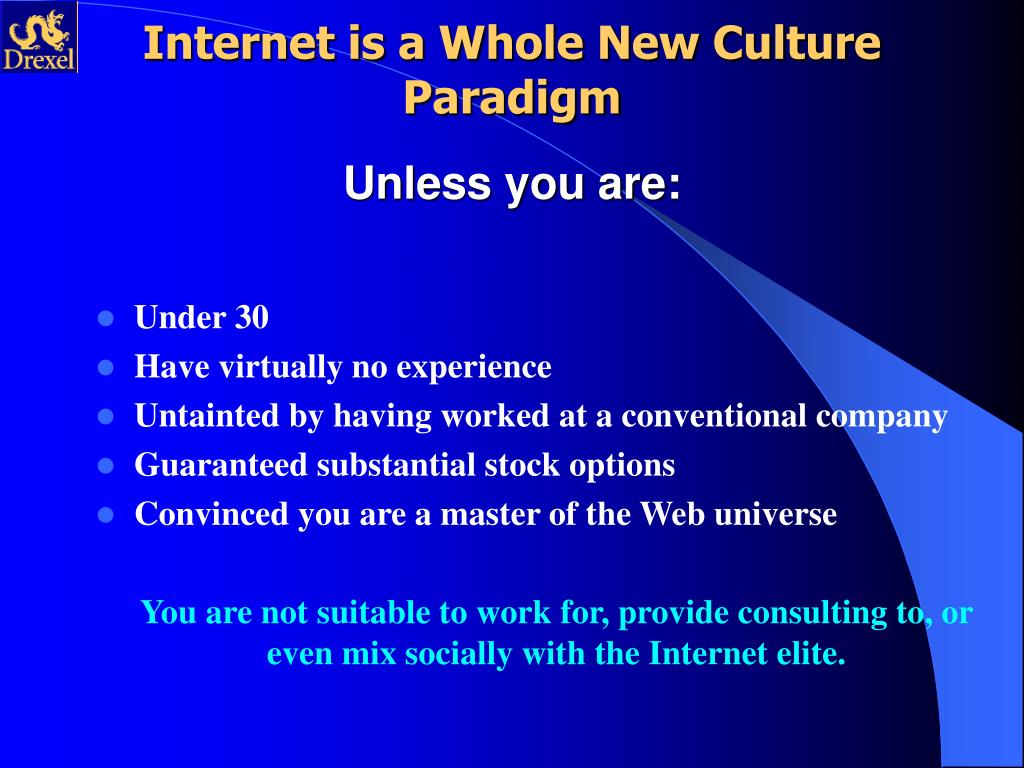 Drexel

Internet is a Whole New Culture Paradigm

Unless you are:

- Under 30
- Have virtually no experience
- Untainted by having worked at a conventional company
- Guaranteed substantial stock options
- Convinced you are a master of the Web universe

You are not suitable to work for, provide consulting to, or even mix socially with the Internet elite.